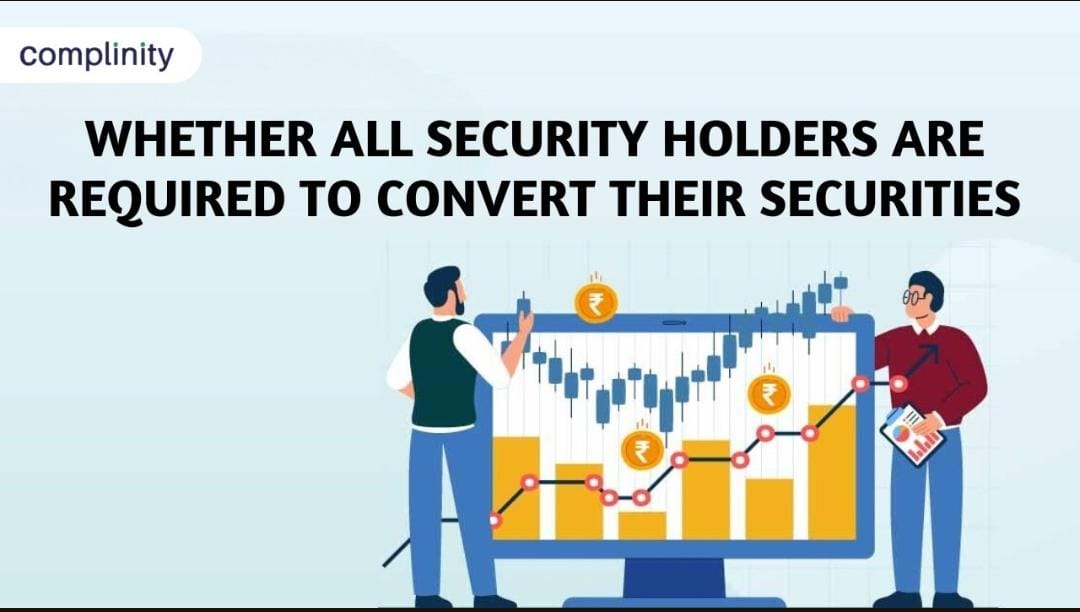 complinity

WHETHER ALL SECURITY HOLDERS ARE REQUIRED TO CONVERT THEIR SECURITIES

₹

₹

₹